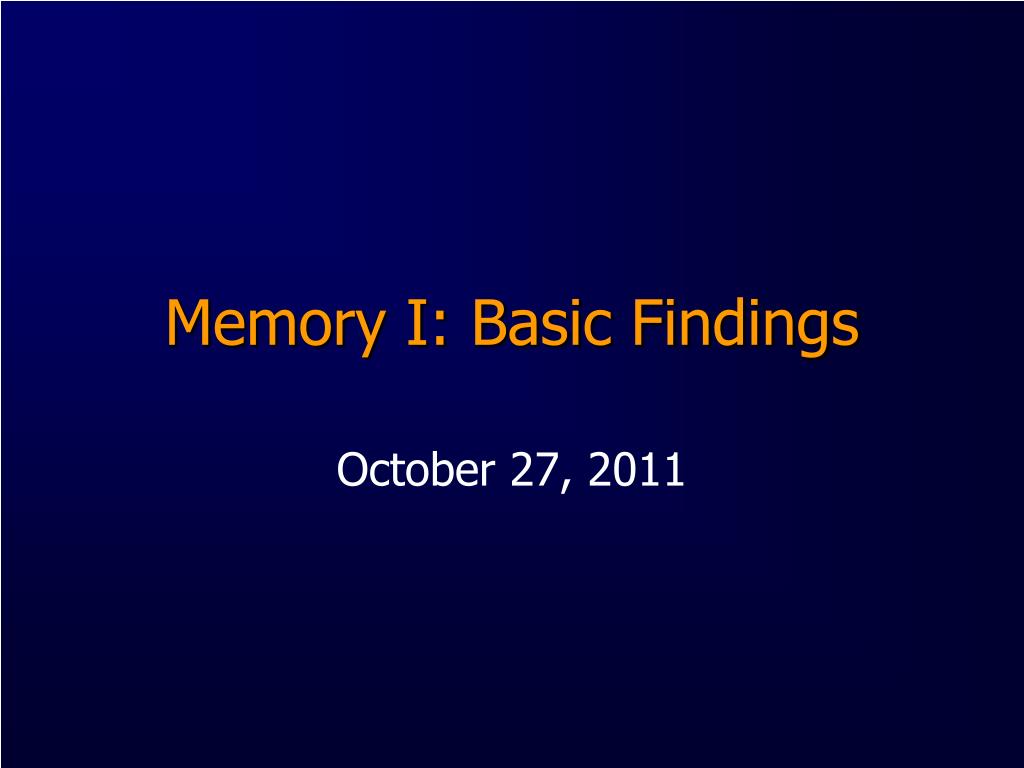 Memory I: Basic Findings

October 27, 2011